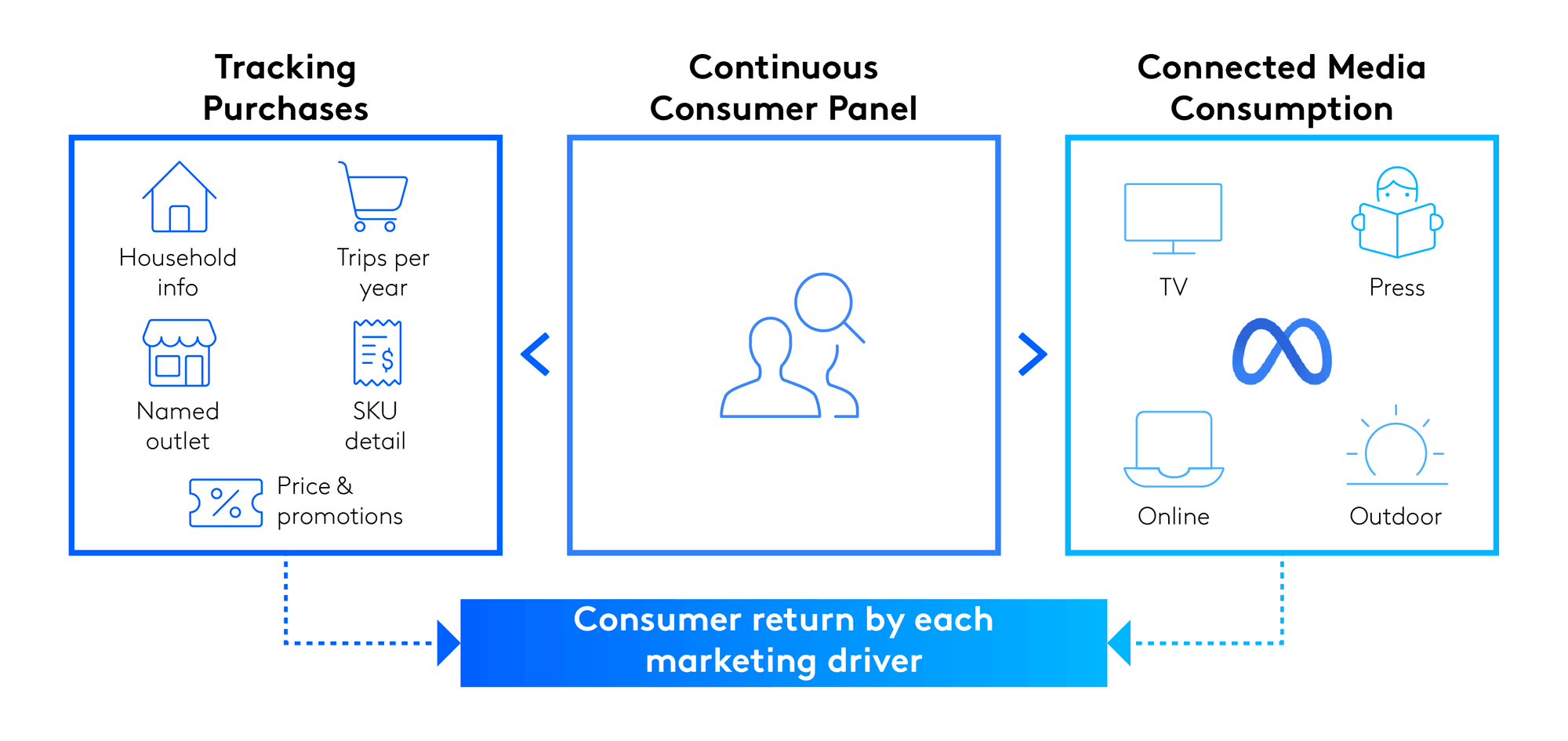 Tracking Purchases

Household info

Trips per year

Named outlet

SKU detail

Price & promotions

Continuous Consumer Panel

Connected Media Consumption

TV

Press

Online

Outdoor

Consumer return by each marketing driver